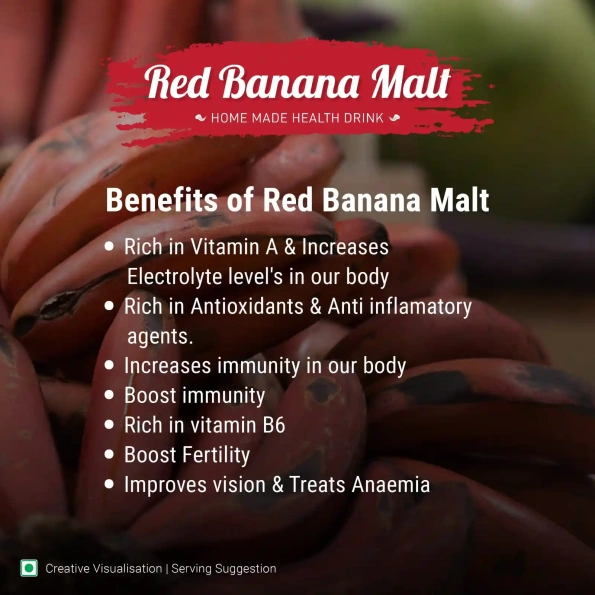 Red Banana Malt
HOME MADE HEALTH DRINK

Benefits of Red Banana Malt

• Rich in Vitamin A & Increases Electrolyte level's in our body
• Rich in Antioxidants & Anti inflamatory agents.
• Increases immunity in our body
• Boost immunity
• Rich in vitamin B6
• Boost Fertility
• Improves vision & Treats Anaemia

Creative Visualisation | Serving Suggestion